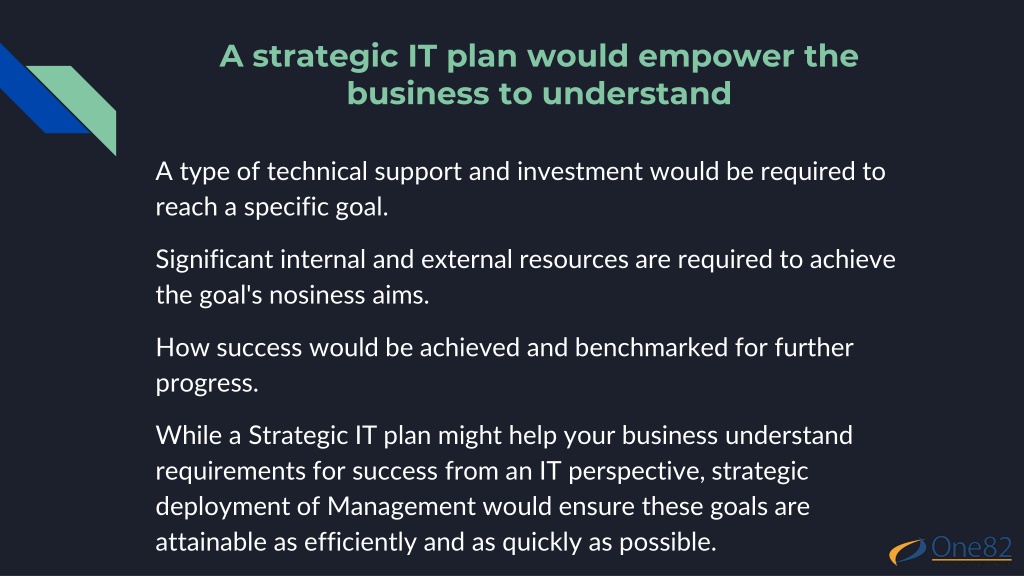 A strategic IT plan would empower the business to understand

A type of technical support and investment would be required to reach a specific goal.

Significant internal and external resources are required to achieve the goal's nosiness aims.

How success would be achieved and benchmarked for further progress.

While a Strategic IT plan might help your business understand requirements for success from an IT perspective, strategic deployment of Management would ensure these goals are attainable as efficiently and as quickly as possible.

One82